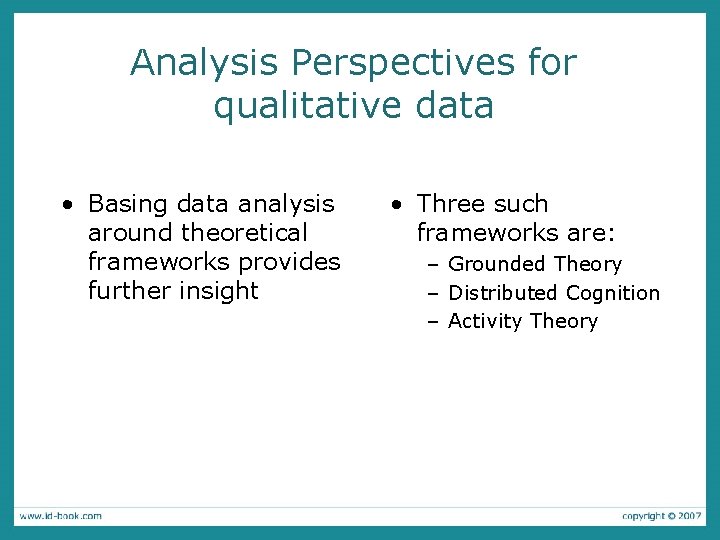 Analysis Perspectives for qualitative data

• Basing data analysis around theoretical frameworks provides further insight

• Three such frameworks are:
– Grounded Theory
– Distributed Cognition
– Activity Theory

www.id-book.com

copyright © 2007